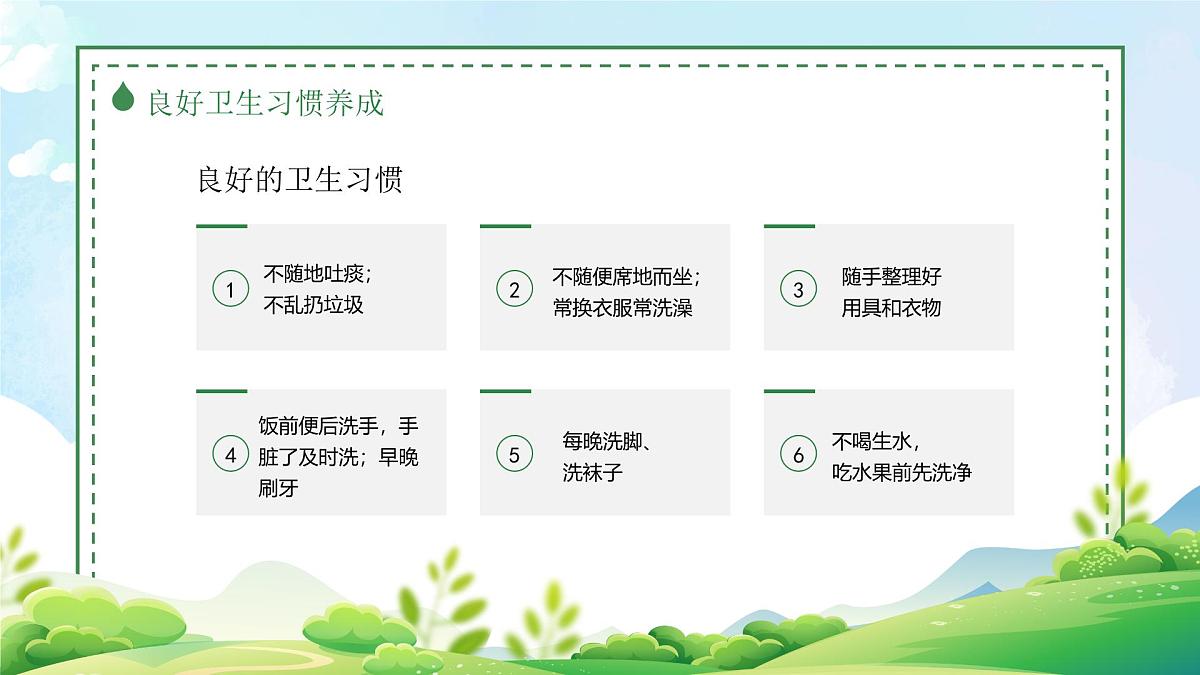 良好卫生习惯养成

良好的卫生习惯

1 不随地吐痰；不乱扔垃圾

2 不随便席地而坐；常换衣服常洗澡

3 随手整理好用具和衣物

4 饭前便后洗手，手脏了及时洗；早晚刷牙

5 每晚洗脚、洗袜子

6 不喝生水，吃水果前先洗净